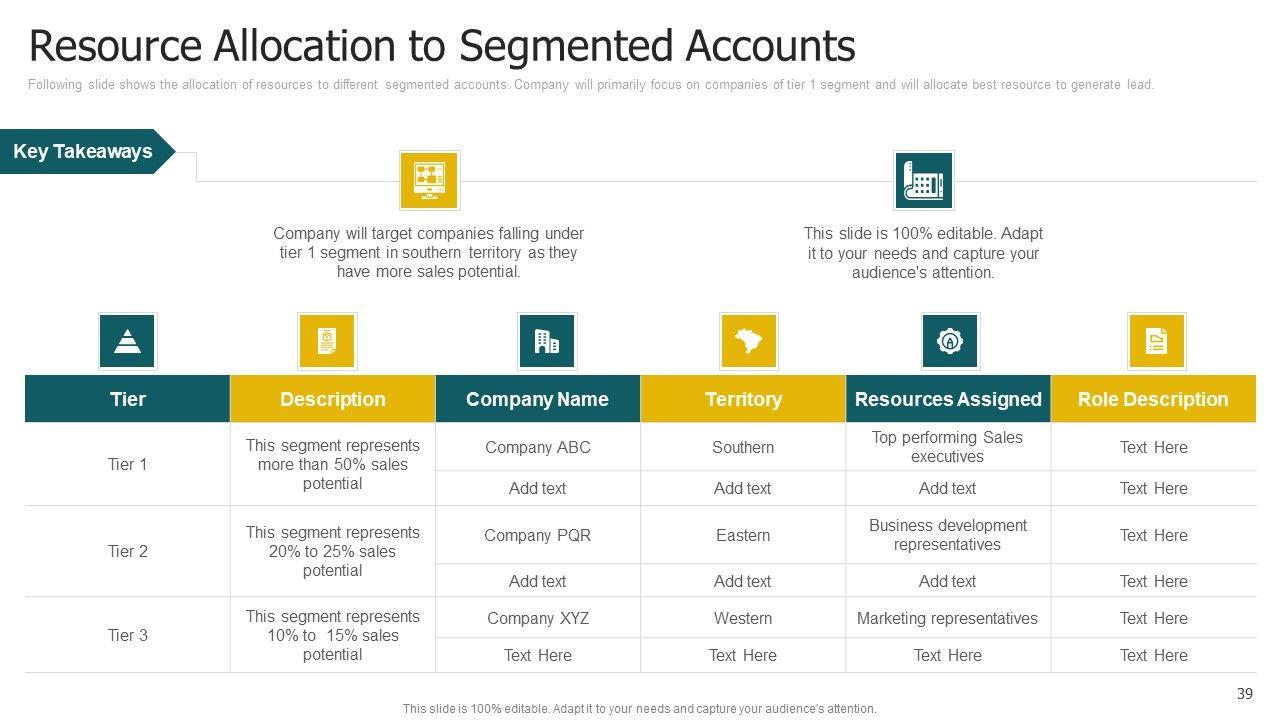 Resource Allocation to Segmented Accounts

Following slide shows the allocation of resources to different segmented accounts. Company will primarily focus on companies of tier 1 segment and will allocate best resource to generate lead.

Key Takeaways

Company will target companies falling under tier 1 segment in southern territory as they have more sales potential.

This slide is 100% editable. Adapt it to your needs and capture your audience's attention.

| Tier | Description | Company Name | Territory | Resources Assigned | Role Description |
|---|---|---|---|---|---|
| Tier 1 | This segment represents more than 50% sales potential | Company ABC | Southern | Top performing Sales executives | Text Here |
| | | Add text | Add text | Add text | Text Here |
| Tier 2 | This segment represents 20% to 25% sales potential | Company PQR | Eastern | Business development representatives | Text Here |
| | | Add text | Add text | Add text | Text Here |
| Tier 3 | This segment represents 10% to 15% sales potential | Company XYZ | Western | Marketing representatives | Text Here |
| | | Text Here | Text Here | Text Here | Text Here |

39

This slide is 100% editable. Adapt it to your needs and capture your audience's attention.